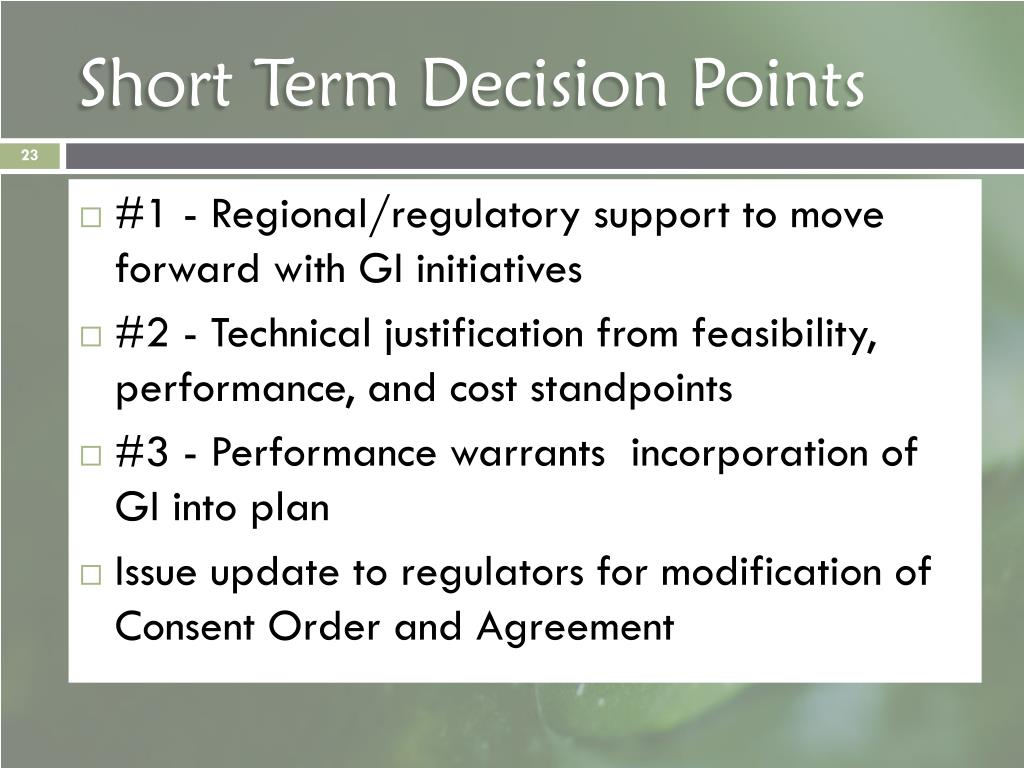 Short Term Decision Points

23

□ #1 - Regional/regulatory support to move forward with GI initiatives

□ #2 - Technical justification from feasibility, performance, and cost standpoints

□ #3 - Performance warrants incorporation of GI into plan

□ Issue update to regulators for modification of Consent Order and Agreement